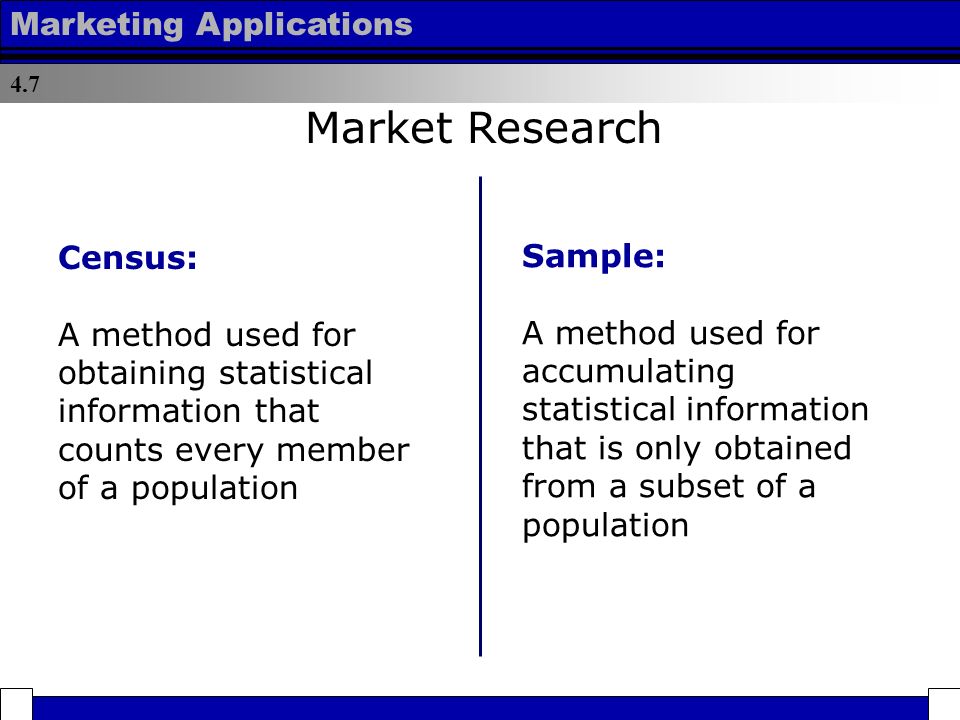 Marketing Applications

4.7

Market Research

Census:

A method used for obtaining statistical information that counts every member of a population

Sample:

A method used for accumulating statistical information that is only obtained from a subset of a population